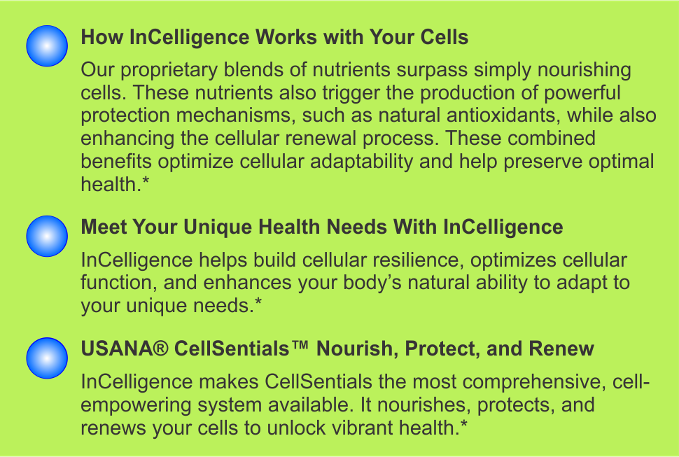 How InCelligence Works with Your Cells

Our proprietary blends of nutrients surpass simply nourishing cells. These nutrients also trigger the production of powerful protection mechanisms, such as natural antioxidants, while also enhancing the cellular renewal process. These combined benefits optimize cellular adaptability and help preserve optimal health.*

Meet Your Unique Health Needs With InCelligence

InCelligence helps build cellular resilience, optimizes cellular function, and enhances your body's natural ability to adapt to your unique needs.*

USANA® CellSentials™ Nourish, Protect, and Renew

InCelligence makes CellSentials the most comprehensive, cell-empowering system available. It nourishes, protects, and renews your cells to unlock vibrant health.*